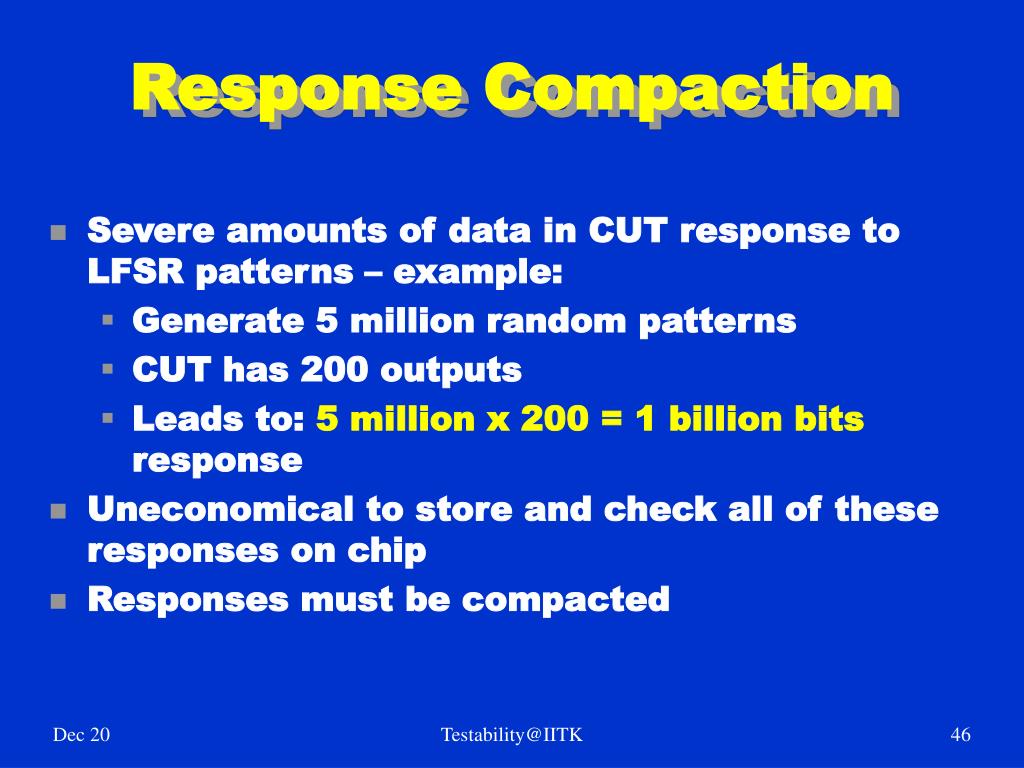 Response Compaction

- Severe amounts of data in CUT response to LFSR patterns – example:
  - Generate 5 million random patterns
  - CUT has 200 outputs
  - Leads to: 5 million x 200 = 1 billion bits response
- Uneconomical to store and check all of these responses on chip
- Responses must be compacted

Dec 20

Testability@IITK

46